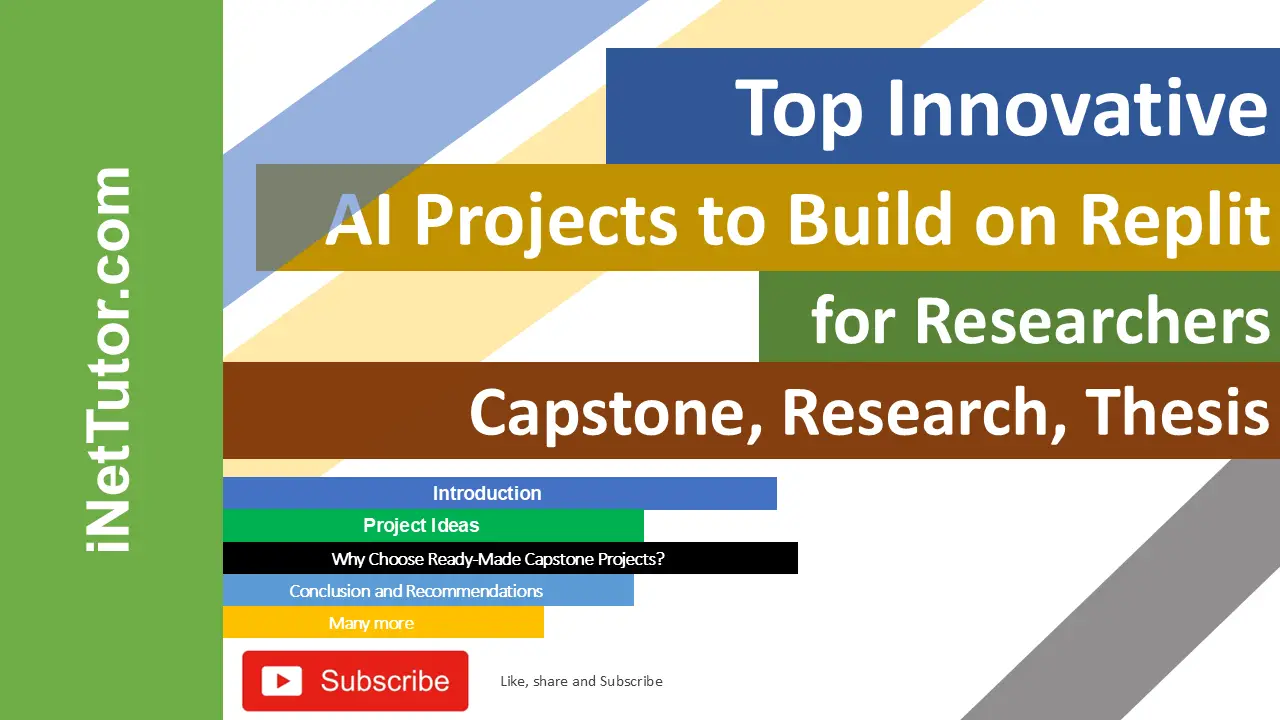 iNetTutor.com

Top Innovative

AI Projects to Build on Replit

for Researchers

Capstone, Research, Thesis

Introduction

Project Ideas

Why Choose Ready-Made Capstone Projects?

Conclusion and Recommendations

Many more

Subscribe

Like, share and Subscribe